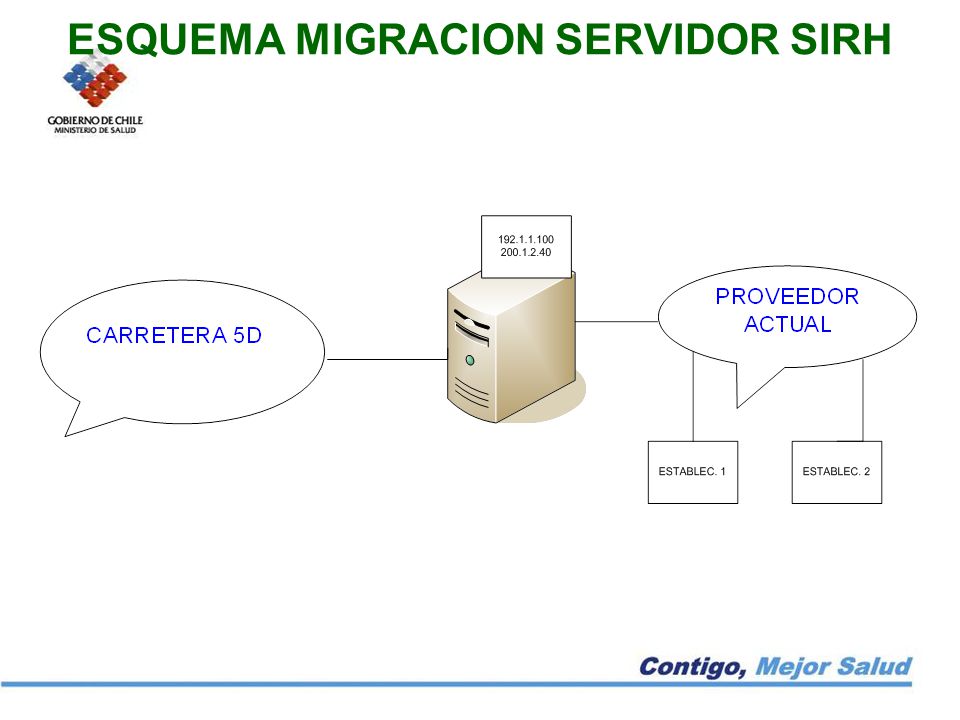 ESQUEMA MIGRACION SERVIDOR SIRH

GOBIERNO DE CHILE
MINISTERIO DE SALUD

192.1.1.100
200.1.2.40

CARRETERA 5D

PROVEEDOR ACTUAL

ESTABLEC. 1

ESTABLEC. 2

Contigo, Mejor Salud